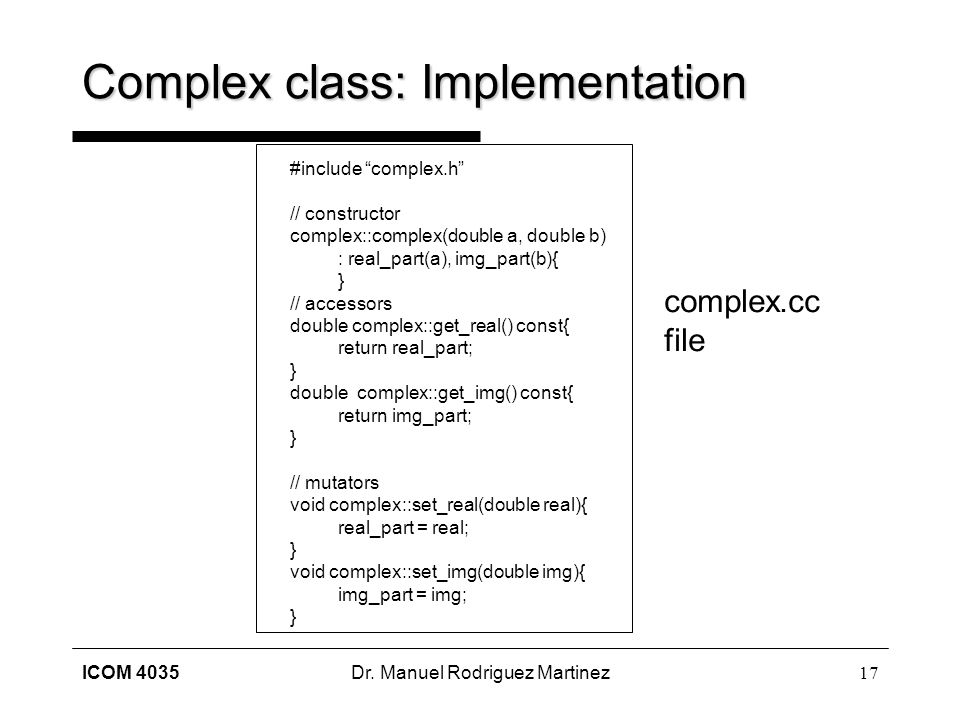 Complex class: Implementation

#include “complex.h”

// constructor
complex::complex(double a, double b)
	: real_part(a), img_part(b){
	}
// accessors
double complex::get_real() const{
	return real_part;
}
double  complex::get_img() const{
	return img_part;
}

// mutators
void complex::set_real(double real){
	real_part = real;
}
void complex::set_img(double img){
	img_part = img;
}

complex.cc file

ICOM 4035

Dr. Manuel Rodriguez Martinez

17